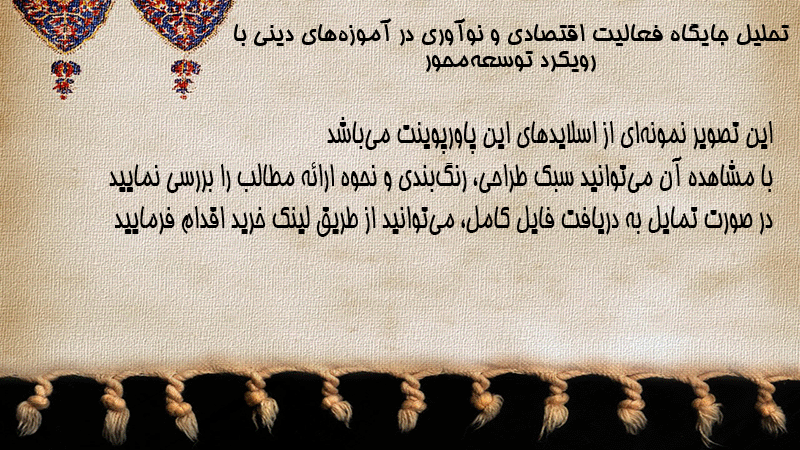 تحلیل جایگاه فعالیت اقتصادی و نوآوری در آموزه‌های دینی با رویکرد توسعه‌محور

این تصویر نمونه‌ای از اسلایدهای این پاورپوینت می‌باشد
با مشاهده آن می‌توانید سبک طراحی، رنگ‌بندی و نحوه ارائه مطالب را بررسی نمایید
در صورت تمایل به دریافت فایل کامل، می‌توانید از طریق لینک خرید اقدام فرمایید